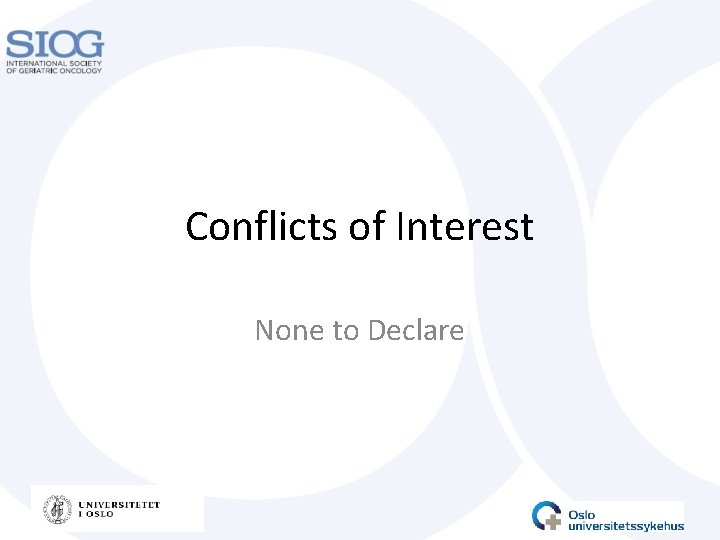 SIOG
INTERNATIONAL SOCIETY
OF GERIATRIC ONCOLOGY

Conflicts of Interest

None to Declare

UNIVERSITETET
I OSLO

Oslo
universitetssykehus